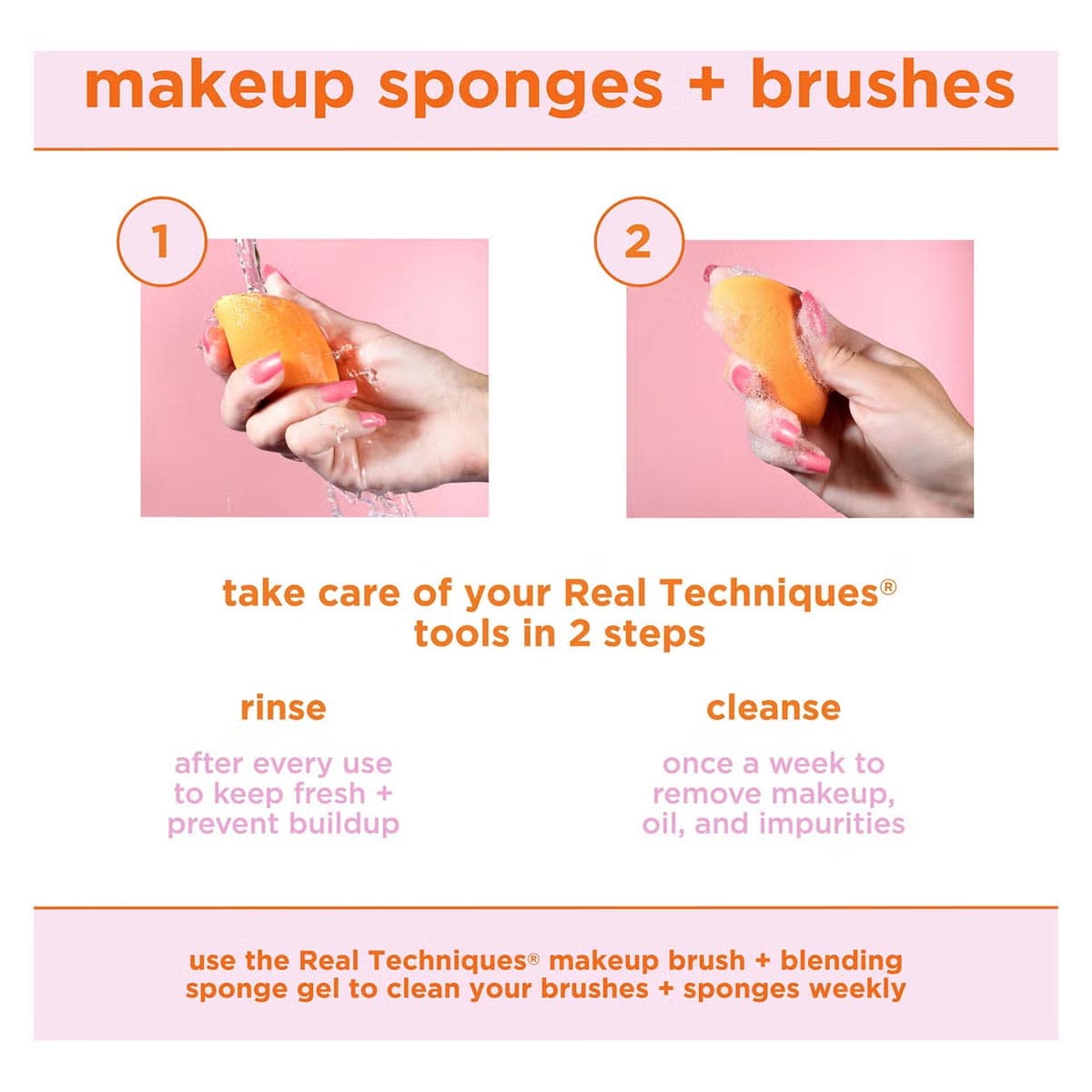 makeup sponges + brushes

1

2

take care of your Real Techniques® tools in 2 steps

rinse

after every use to keep fresh + prevent buildup

cleanse

once a week to remove makeup, oil, and impurities

use the Real Techniques® makeup brush + blending sponge gel to clean your brushes + sponges weekly